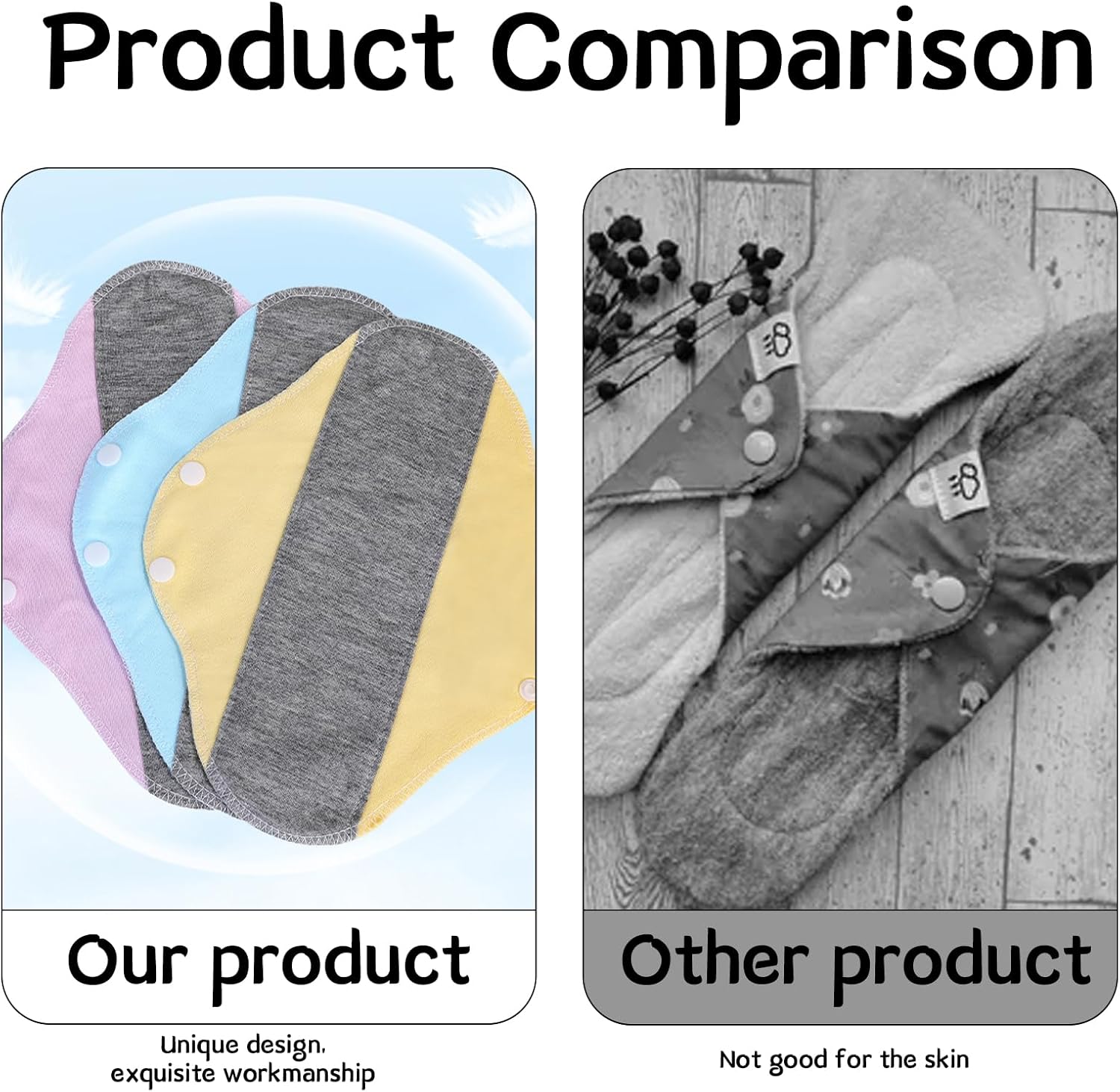 Product Comparison

Our product

Unique design, exquisite workmanship

Other product

Not good for the skin